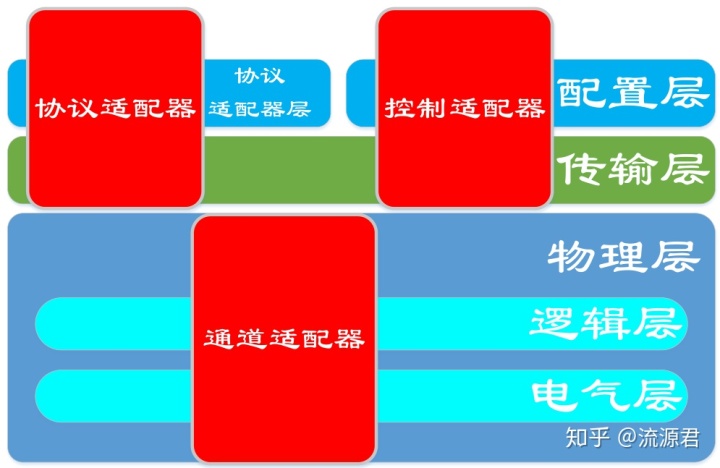 协议适配器

协议
适配器层

控制适配器

配置层

传输层

物理层

通道适配器

逻辑层

电气层

知乎 @流源君